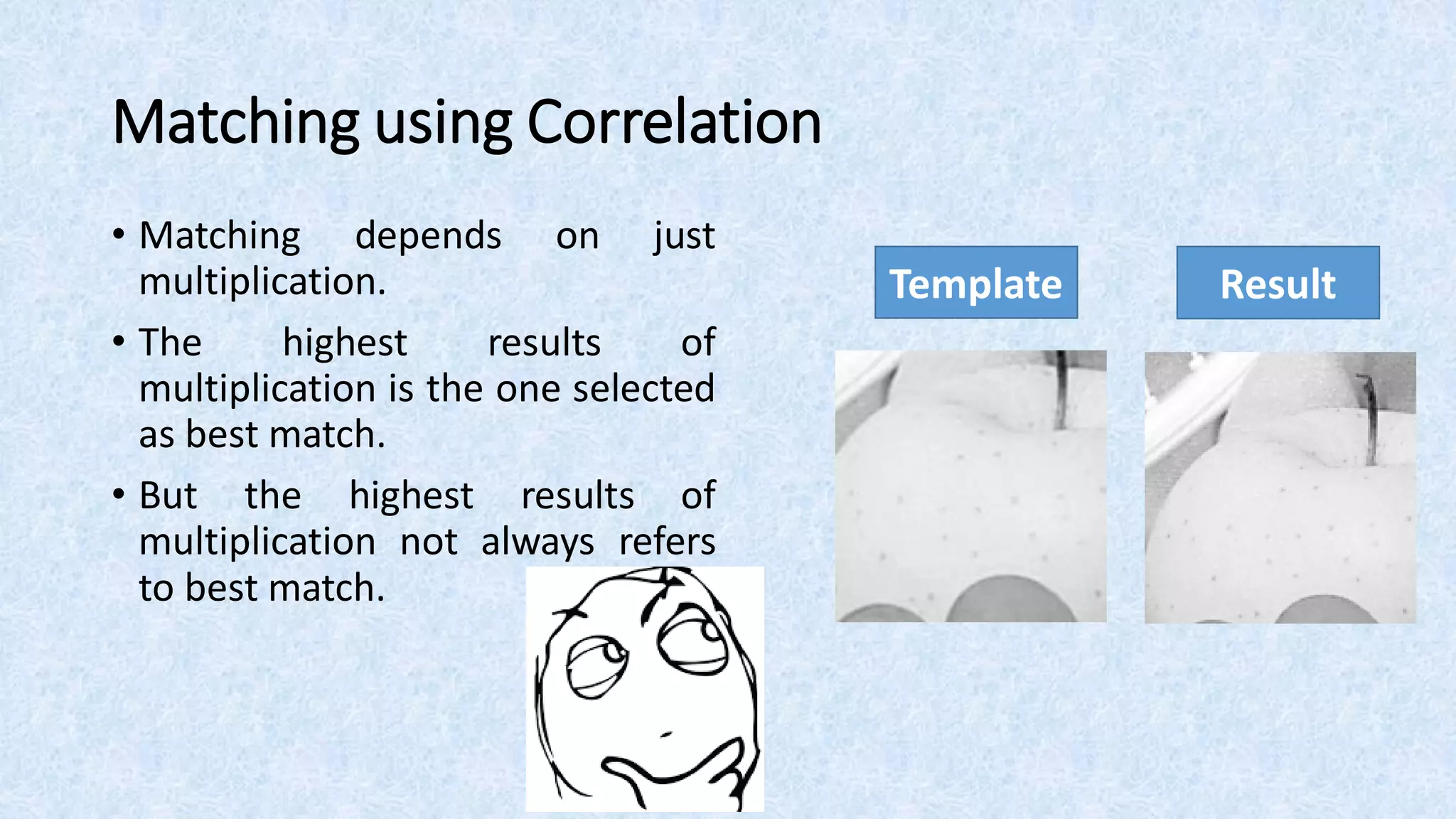 Matching using Correlation

• Matching depends on just multiplication.

• The highest results of multiplication is the one selected as best match.

• But the highest results of multiplication not always refers to best match.

Template

Result